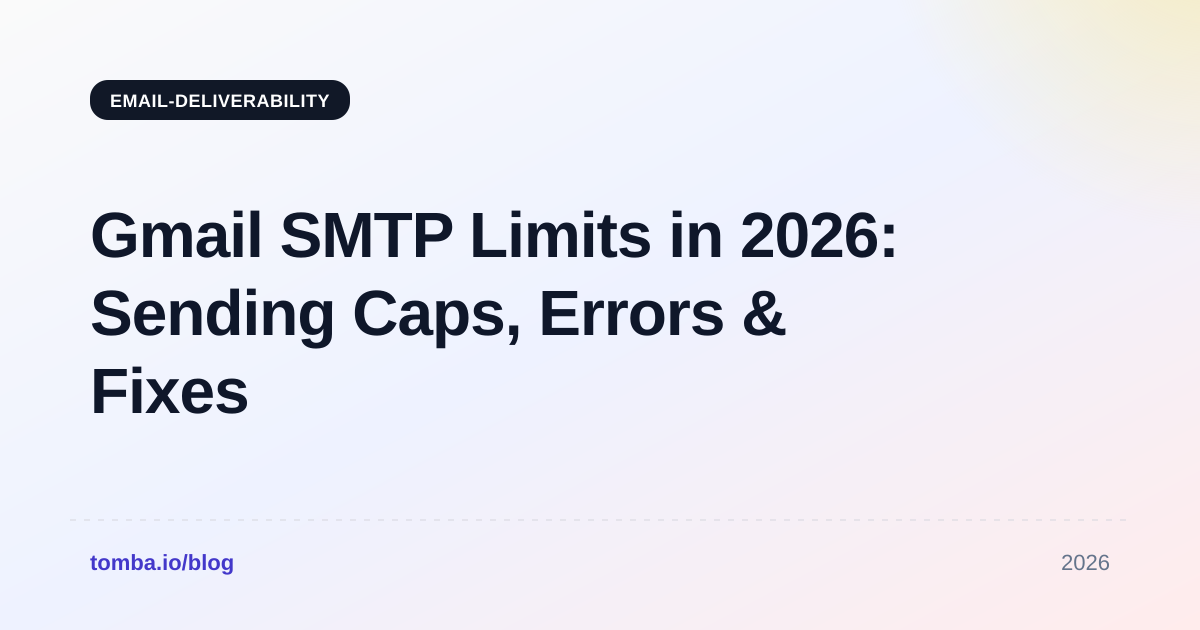 EMAIL-DELIVERABILITY

Gmail SMTP Limits in 2026: Sending Caps, Errors & Fixes

tomba.io/blog

2026